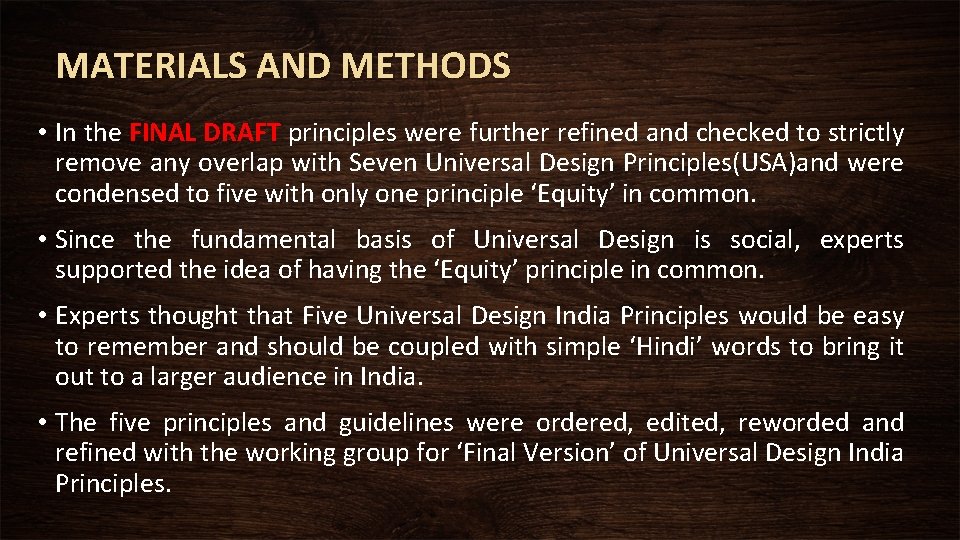 MATERIALS AND METHODS

• In the FINAL DRAFT principles were further refined and checked to strictly remove any overlap with Seven Universal Design Principles(USA)and were condensed to five with only one principle ‘Equity’ in common.

• Since the fundamental basis of Universal Design is social, experts supported the idea of having the ‘Equity’ principle in common.

• Experts thought that Five Universal Design India Principles would be easy to remember and should be coupled with simple ‘Hindi’ words to bring it out to a larger audience in India.

• The five principles and guidelines were ordered, edited, reworded and refined with the working group for ‘Final Version’ of Universal Design India Principles.